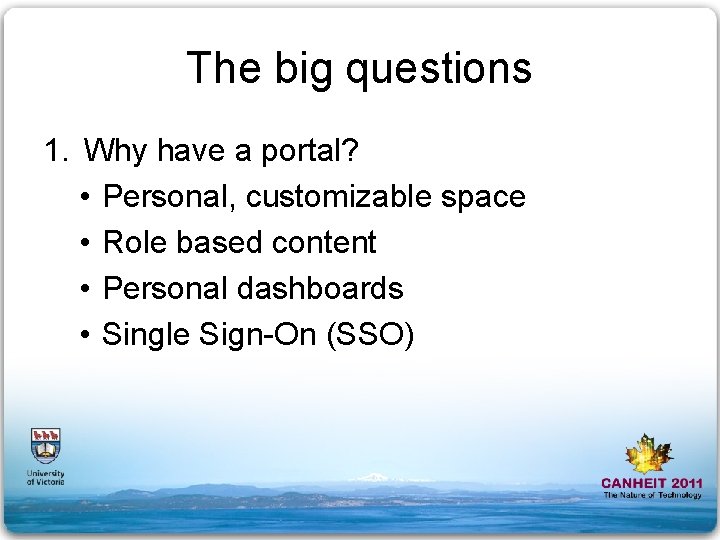 The big questions

1. Why have a portal?
• Personal, customizable space
• Role based content
• Personal dashboards
• Single Sign-On (SSO)

University of Victoria

CANHEIT 2011
The Nature of Technology